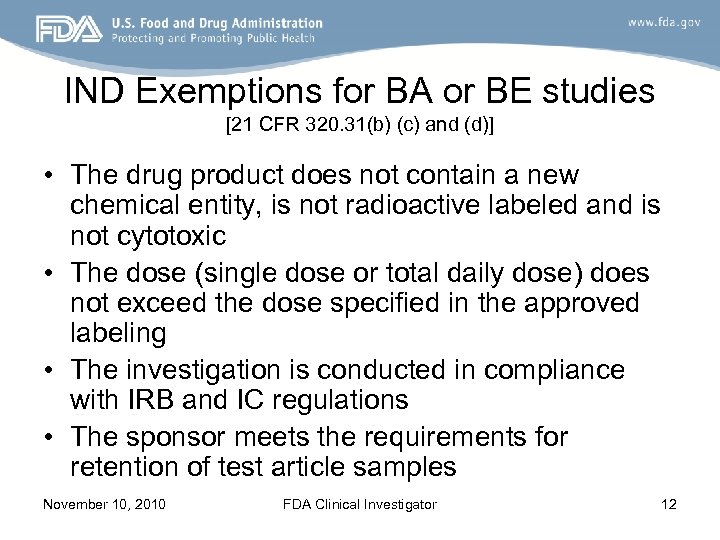 FDA U.S. Food and Drug Administration
Protecting and Promoting Public Health

www.fda.gov

IND Exemptions for BA or BE studies
[21 CFR 320.31(b) (c) and (d)]

• The drug product does not contain a new chemical entity, is not radioactive labeled and is not cytotoxic
• The dose (single dose or total daily dose) does not exceed the dose specified in the approved labeling
• The investigation is conducted in compliance with IRB and IC regulations
• The sponsor meets the requirements for retention of test article samples

November 10, 2010 FDA Clinical Investigator 12